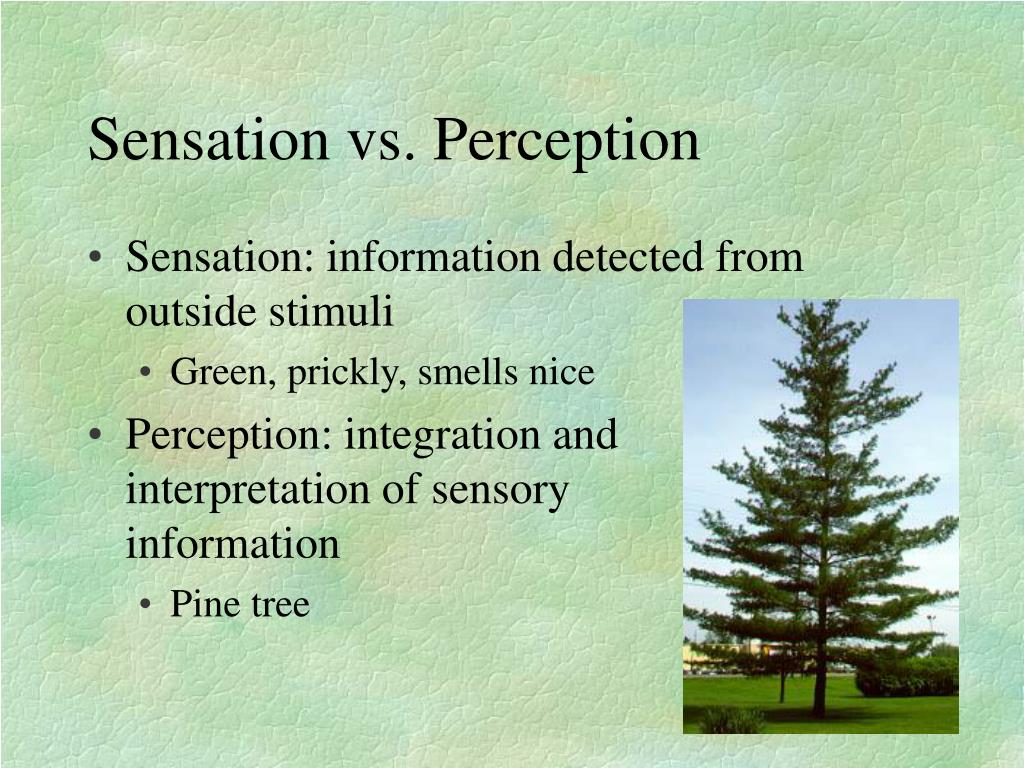 Sensation vs. Perception

• Sensation: information detected from outside stimuli
  • Green, prickly, smells nice
• Perception: integration and interpretation of sensory information
  • Pine tree